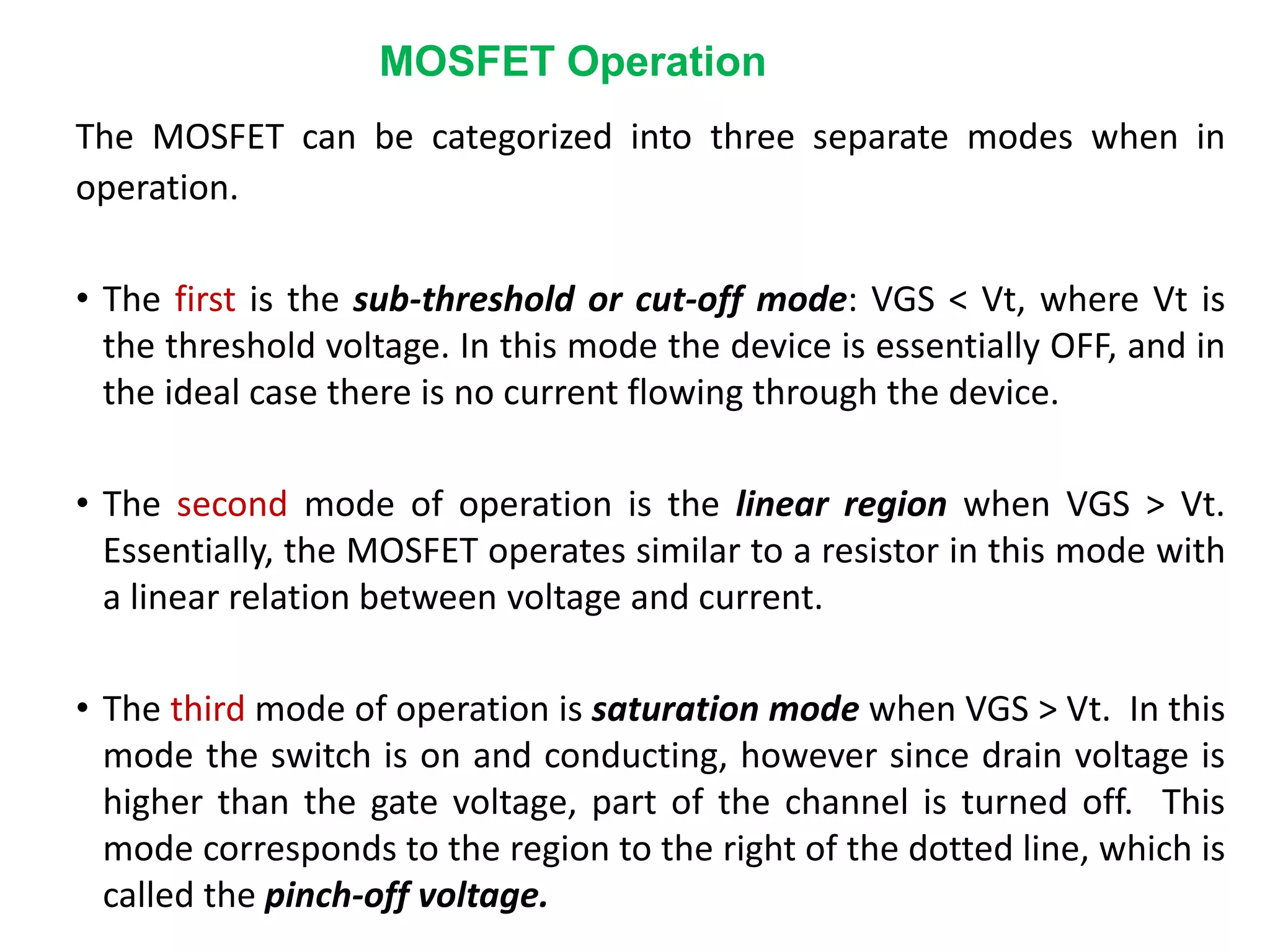 MOSFET Operation

The MOSFET can be categorized into three separate modes when in operation.

• The first is the sub-threshold or cut-off mode: VGS < Vt, where Vt is the threshold voltage. In this mode the device is essentially OFF, and in the ideal case there is no current flowing through the device.

• The second mode of operation is the linear region when VGS > Vt. Essentially, the MOSFET operates similar to a resistor in this mode with a linear relation between voltage and current.

• The third mode of operation is saturation mode when VGS > Vt. In this mode the switch is on and conducting, however since drain voltage is higher than the gate voltage, part of the channel is turned off. This mode corresponds to the region to the right of the dotted line, which is called the pinch-off voltage.